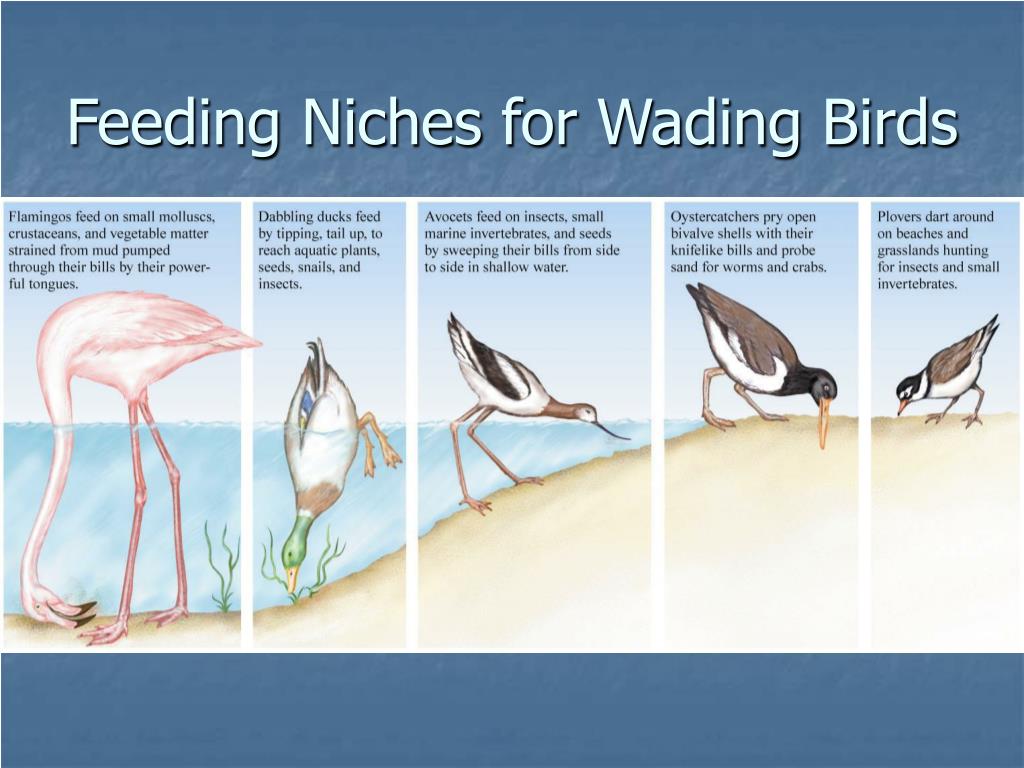 Feeding Niches for Wading Birds

Flamingos feed on small molluscs, crustaceans, and vegetable matter strained from mud pumped through their bills by their powerful tongues.

Dabbling ducks feed by tipping, tail up, to reach aquatic plants, seeds, snails, and insects.

Avocets feed on insects, small marine invertebrates, and seeds by sweeping their bills from side to side in shallow water.

Oystercatchers pry open bivalve shells with their knifelike bills and probe sand for worms and crabs.

Plovers dart around on beaches and grasslands hunting for insects and small invertebrates.